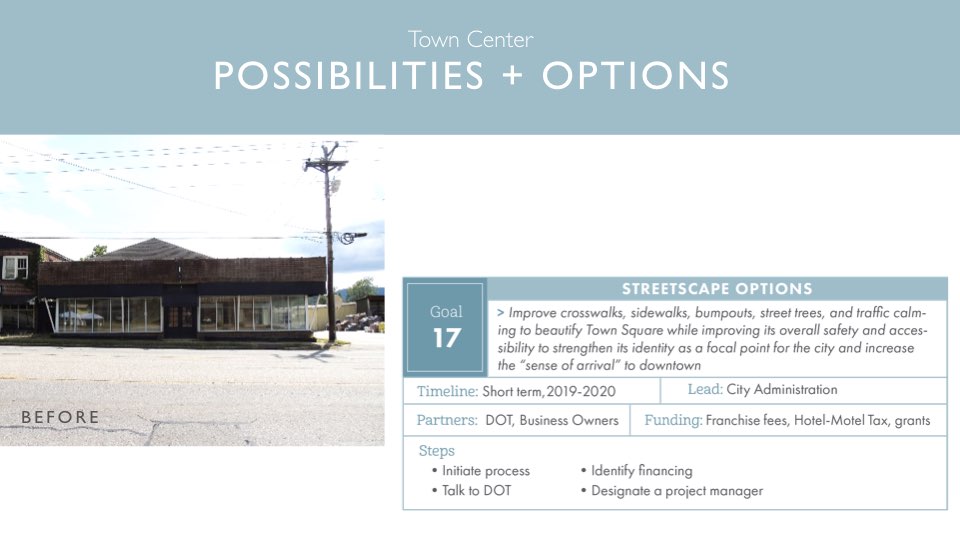 Town Center
POSSIBILITIES + OPTIONS

BEFORE

Goal 17

STREETSCAPE OPTIONS

> Improve crosswalks, sidewalks, bumpouts, street trees, and traffic calming to beautify Town Square while improving its overall safety and accessibility to strengthen its identity as a focal point for the city and increase the "sense of arrival" to downtown

Timeline: Short term, 2019-2020

Lead: City Administration

Partners: DOT, Business Owners

Funding: Franchise fees, Hotel-Motel Tax, grants

Steps
• Initiate process
• Talk to DOT
• Identify financing
• Designate a project manager